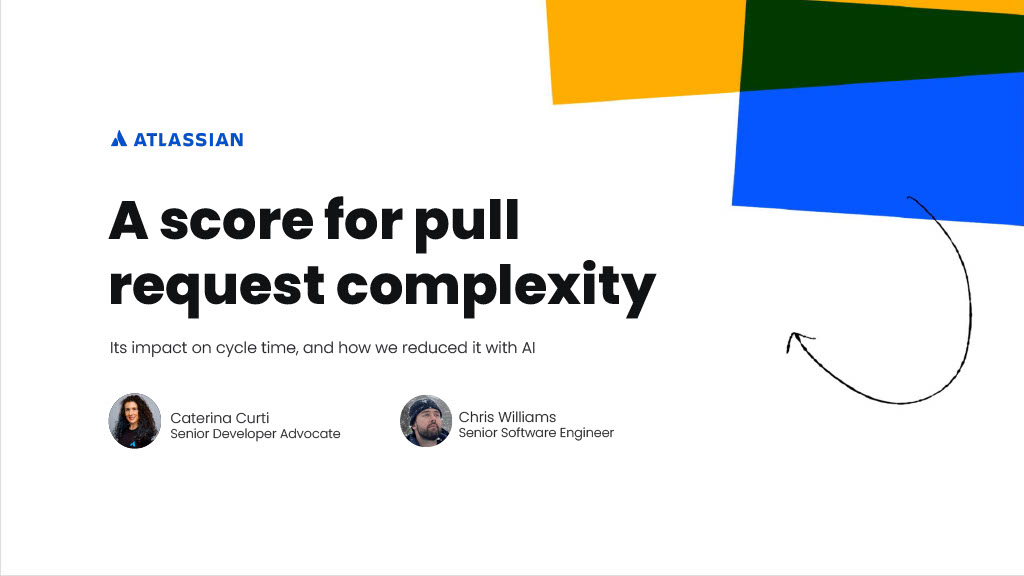 ATLASSIAN

A score for pull request complexity

Its impact on cycle time, and how we reduced it with AI

Caterina Curti
Senior Developer Advocate

Chris Williams
Senior Software Engineer